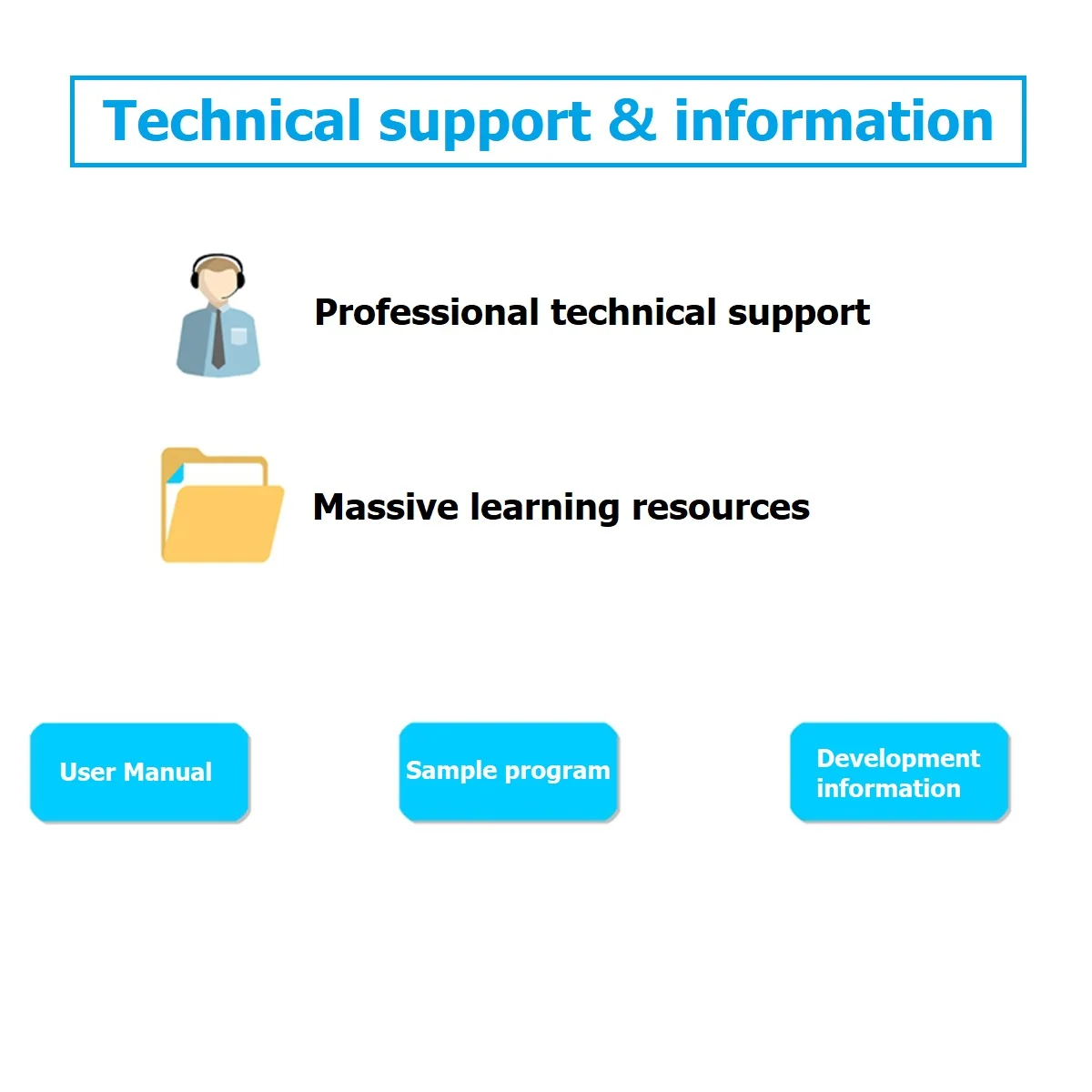 Technical support & information

Professional technical support

Massive learning resources

User Manual

Sample program

Development information